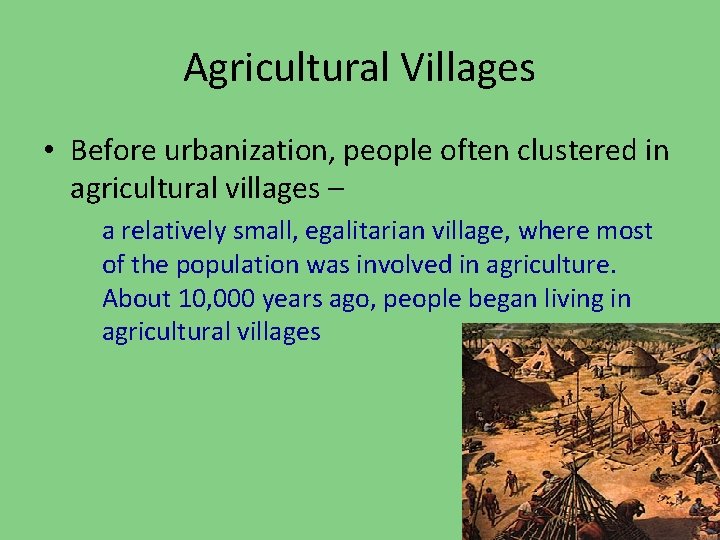 Agricultural Villages

• Before urbanization, people often clustered in agricultural villages –

a relatively small, egalitarian village, where most of the population was involved in agriculture. About 10,000 years ago, people began living in agricultural villages